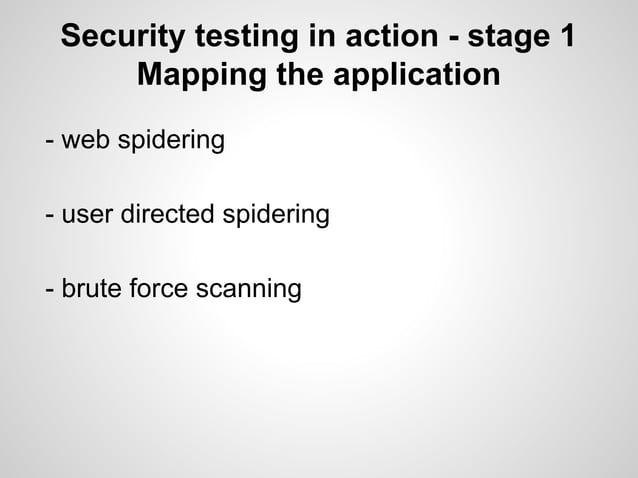 Security testing in action - stage 1
Mapping the application

- web spidering

- user directed spidering

- brute force scanning